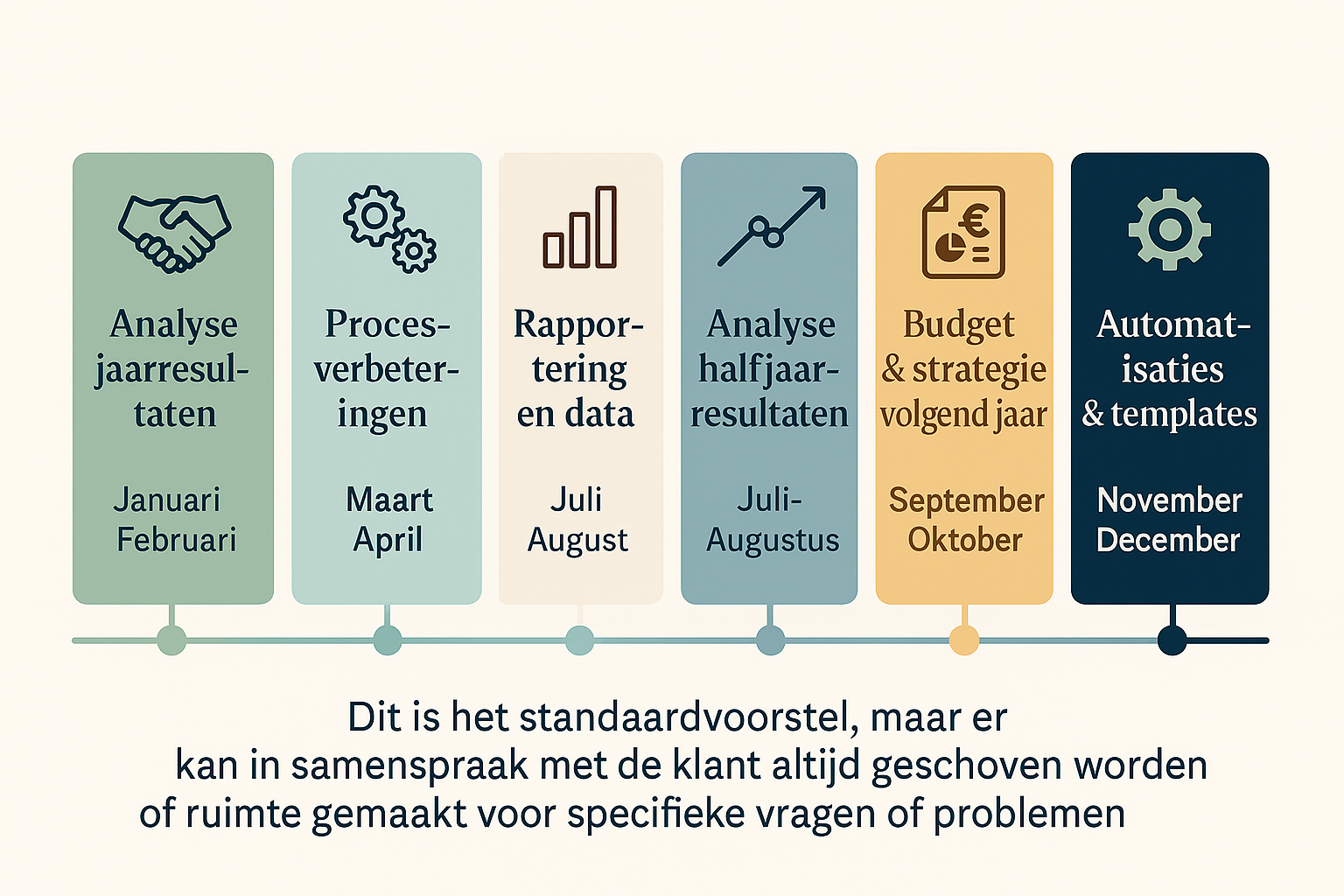 Analyse jaarresultaten

Januari Februari

Procesverbeteringen

Maart April

Rapportering en data

Juli August

Analyse halfjaarresultaten

Juli-Augustus

Budget & strategie volgend jaar

September Oktober

Automatisaties & templates

November December

Dit is het standaardvoorstel, maar er kan in samenspraak met de klant altijd geschoven worden of ruimte gemaakt voor specifieke vragen of problemen